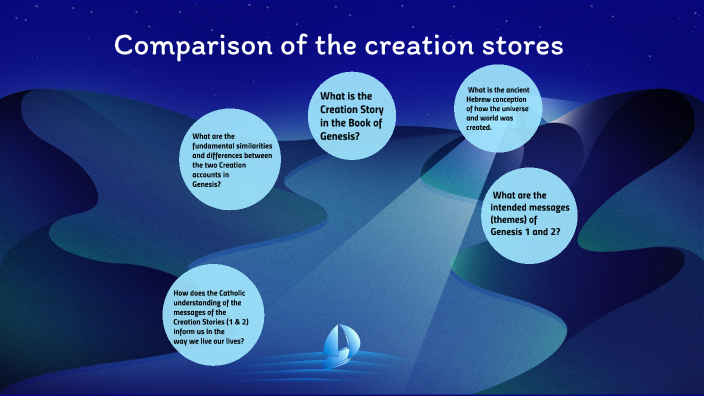 Comparison of the creation stores

What are the fundamental similarities and differences between the two Creation accounts in Genesis?

What is the Creation Story in the Book of Genesis?

What is the ancient Hebrew conception of how the universe and world was created.

What are the intended messages (themes) of Genesis 1 and 2?

How does the Catholic understanding of the messages of the Creation Stories (1 & 2) inform us in the way we live our lives?